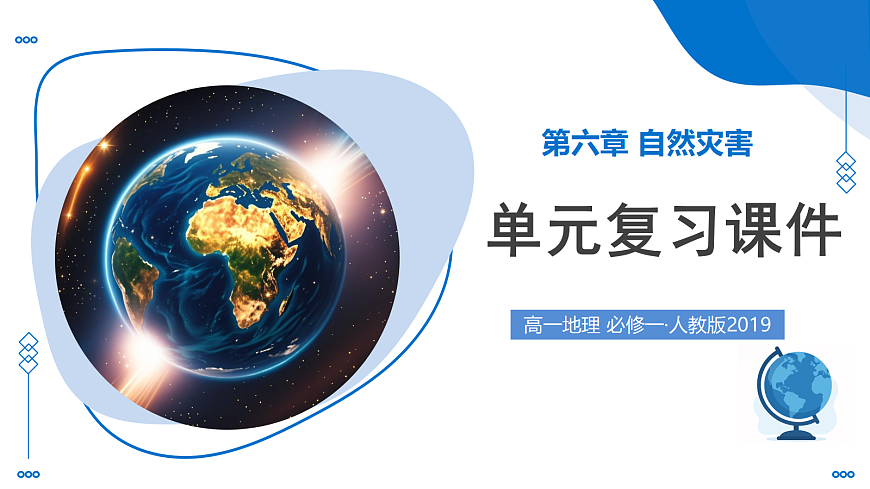 第六章 自然灾害

单元复习课件

高一地理 必修一·人教版2019